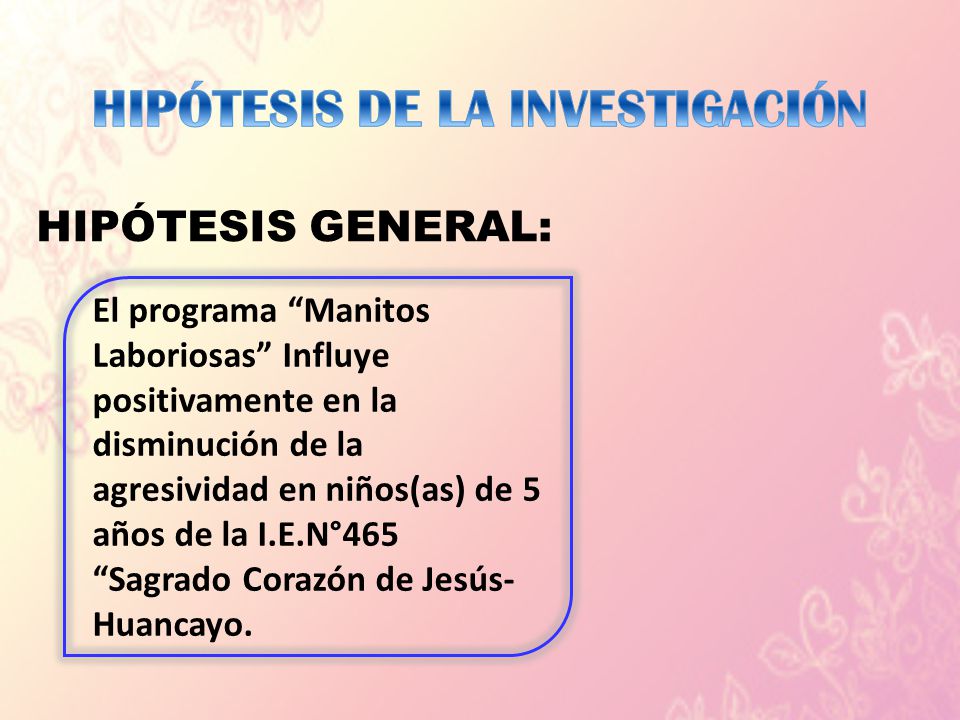 HIPÓTESIS DE LA INVESTIGACIÓN

HIPÓTESIS GENERAL:

El programa “Manitos Laboriosas” Influye positivamente en la disminución de la agresividad en niños(as) de 5 años de la I.E.N°465 “Sagrado Corazón de Jesús-Huancayo.